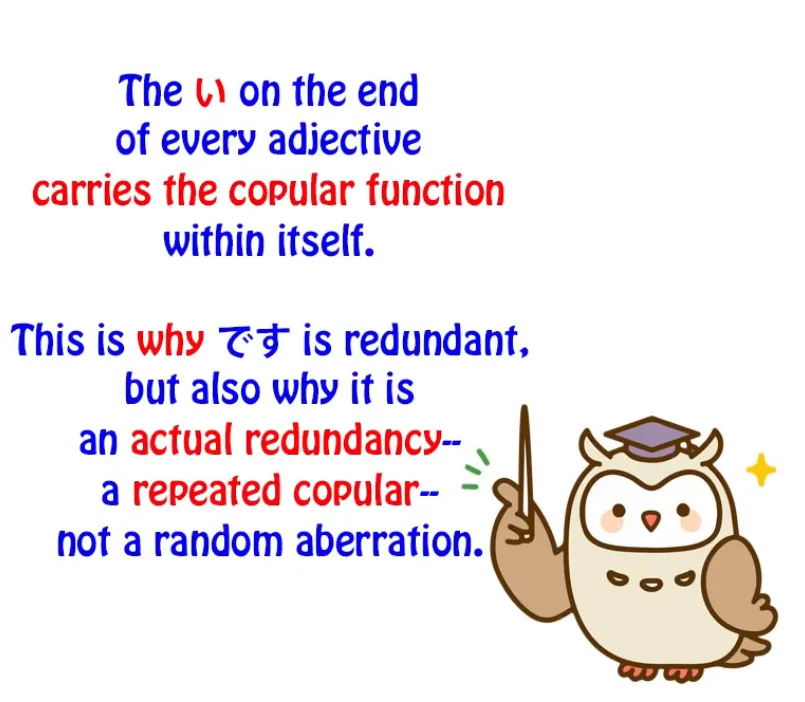 The い on the end of every adjective carries the copular function within itself.

This is why です is redundant, but also why it is an actual redundancy-- a repeated copular-- not a random aberration.